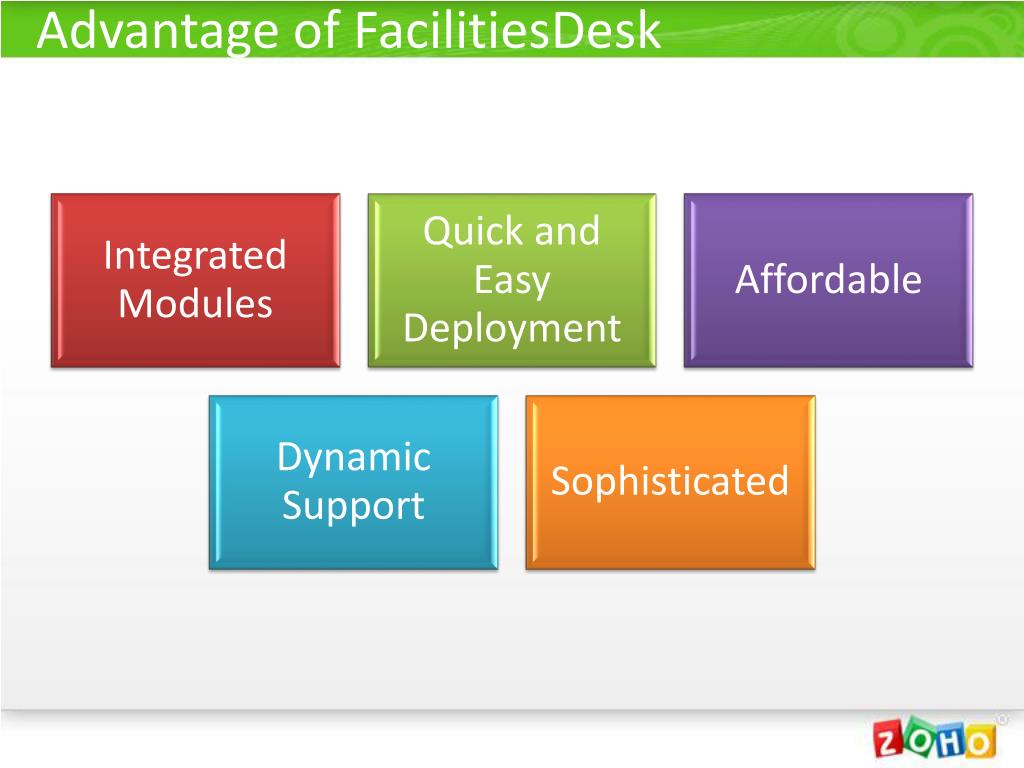 Advantage of FacilitiesDesk

Integrated Modules

Quick and Easy Deployment

Affordable

Dynamic Support

Sophisticated

ZOHO®